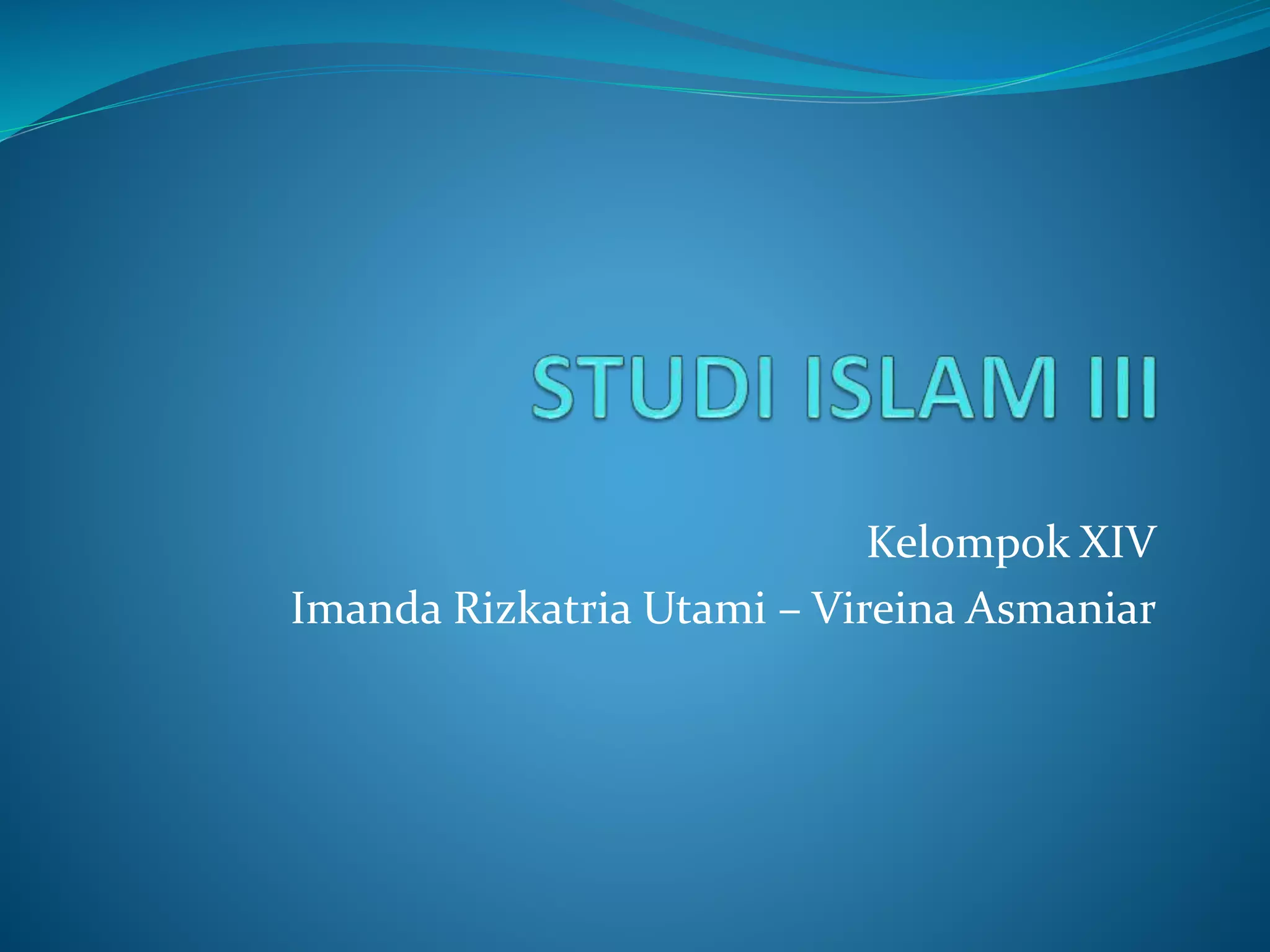 STUDI ISLAM III

Kelompok XIV
Imanda Rizkatria Utami – Vireina Asmaniar